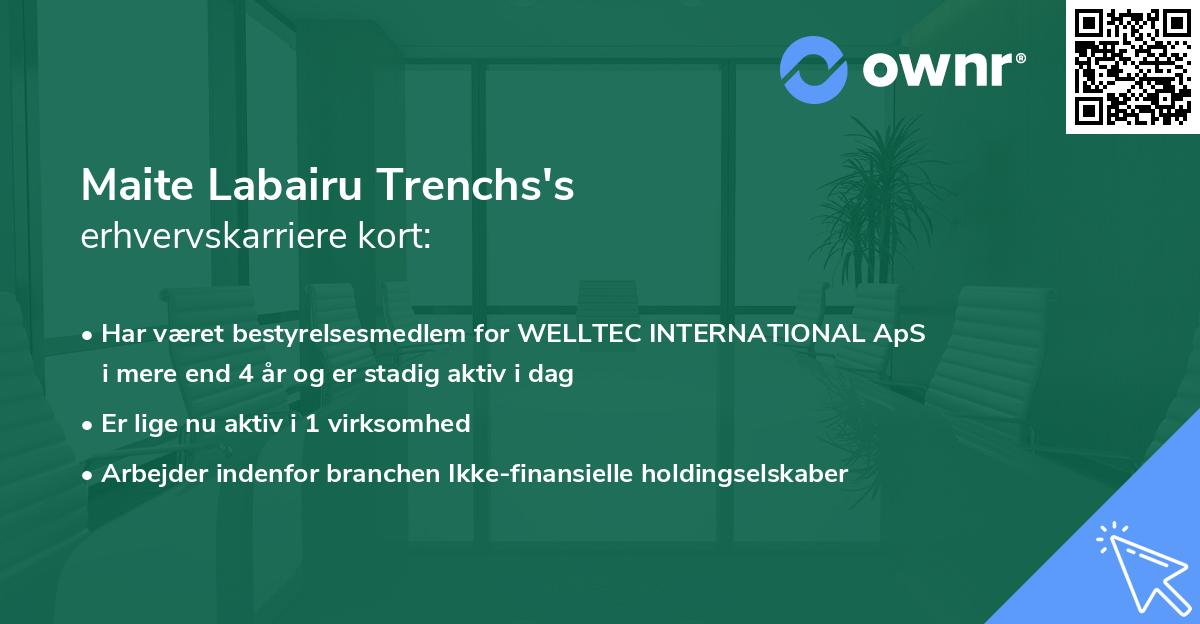 ownr®

Maite Labairu Trenchs's
erhvervskarriere kort:

• Har været bestyrelsesmedlem for WELLTEC INTERNATIONAL ApS i mere end 4 år og er stadig aktiv i dag

• Er lige nu aktiv i 1 virksomhed

• Arbejder indenfor branchen Ikke-finansielle holdingselskaber